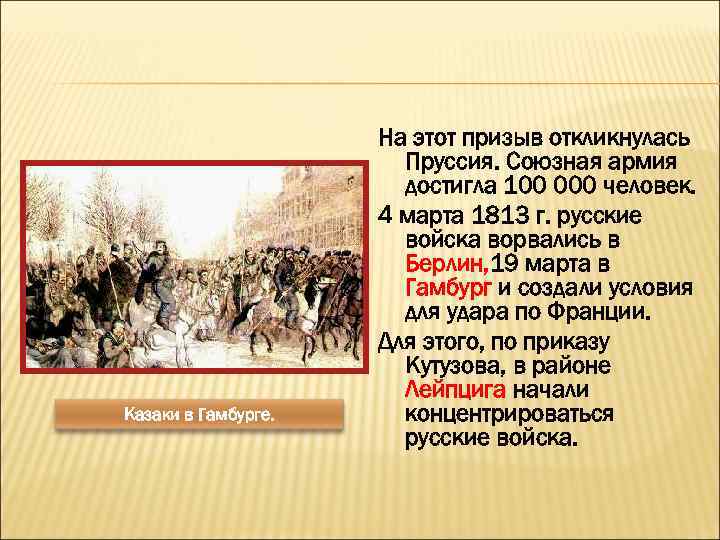 На этот призыв откликнулась Пруссия. Союзная армия достигла 100 000 человек.

4 марта 1813 г. русские войска ворвались в Берлин,19 марта в Гамбург и создали условия для удара по Франции.

Для этого, по приказу Кутузова, в районе Лейпцига начали концентрироваться русские войска.

Казаки в Гамбурге.